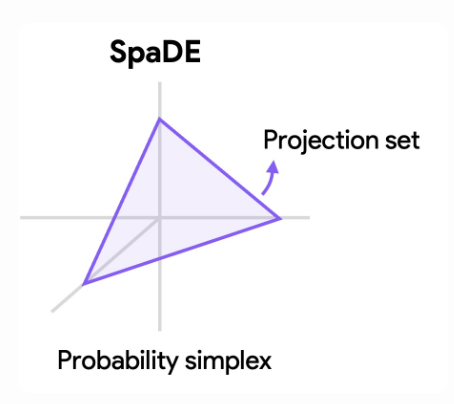 SpaDE

Projection set

Probability simplex